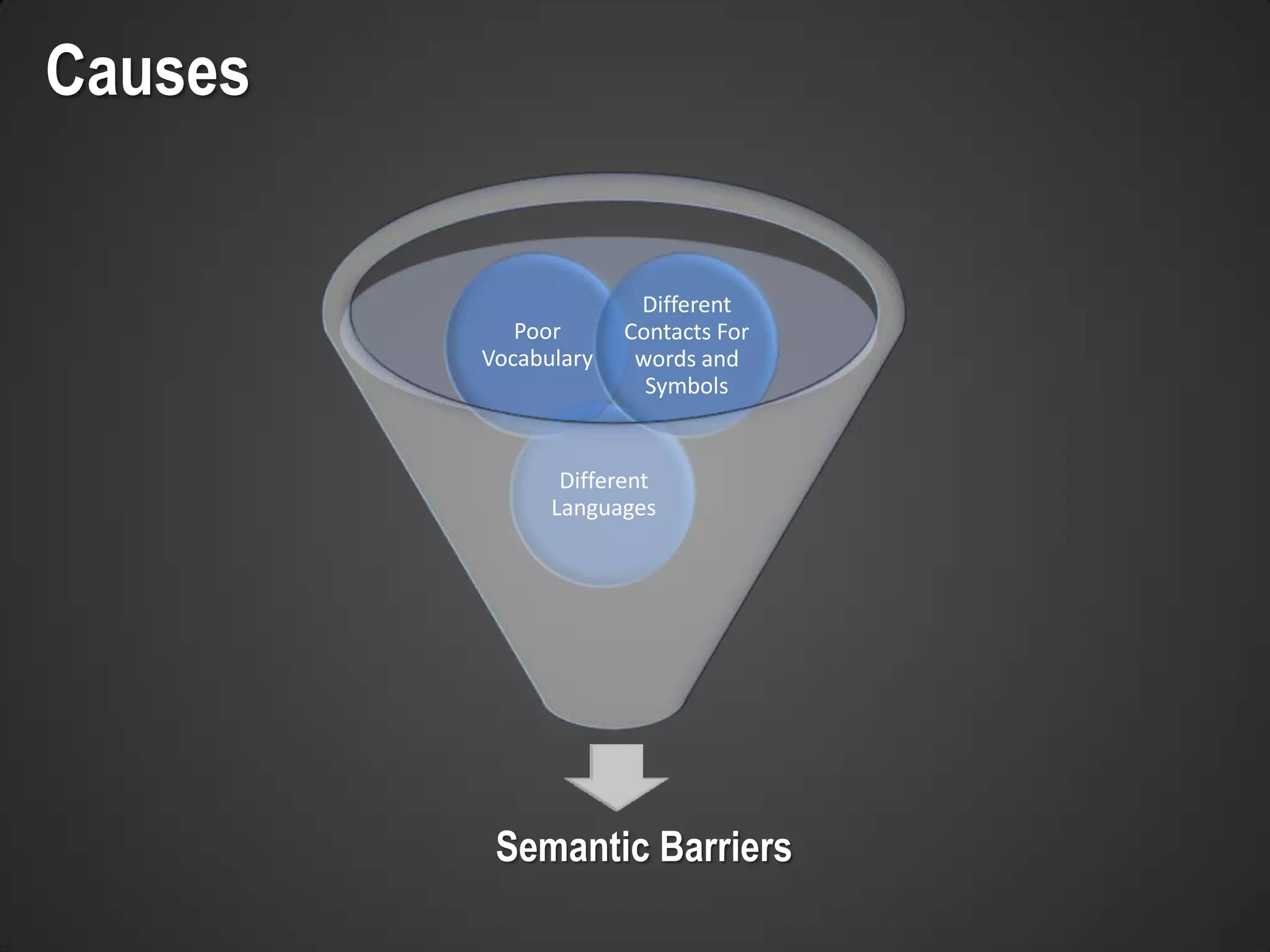 Causes

Poor Vocabulary

Different Contacts For words and Symbols

Different Languages

Semantic Barriers